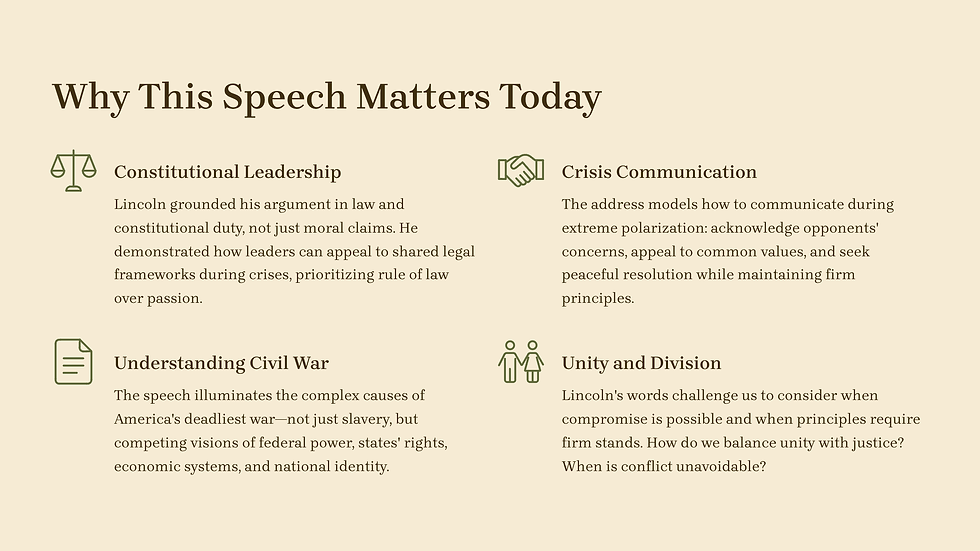 Why This Speech Matters Today

Constitutional Leadership

Lincoln grounded his argument in law and constitutional duty, not just moral claims. He demonstrated how leaders can appeal to shared legal frameworks during crises, prioritizing rule of law over passion.

Understanding Civil War

The speech illuminates the complex causes of America's deadliest war—not just slavery, but competing visions of federal power, states' rights, economic systems, and national identity.

Crisis Communication

The address models how to communicate during extreme polarization: acknowledge opponents' concerns, appeal to common values, and seek peaceful resolution while maintaining firm principles.

Unity and Division

Lincoln's words challenge us to consider when compromise is possible and when principles require firm stands. How do we balance unity with justice? When is conflict unavoidable?